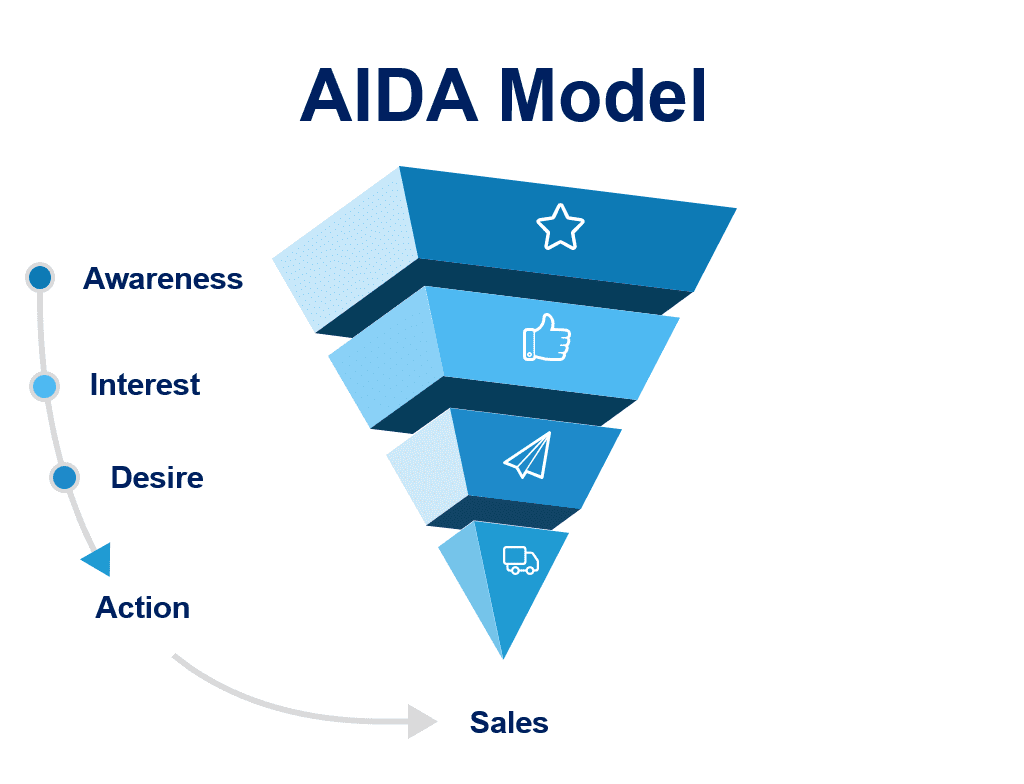 AIDA Model

Awareness

Interest

Desire

Action

Sales